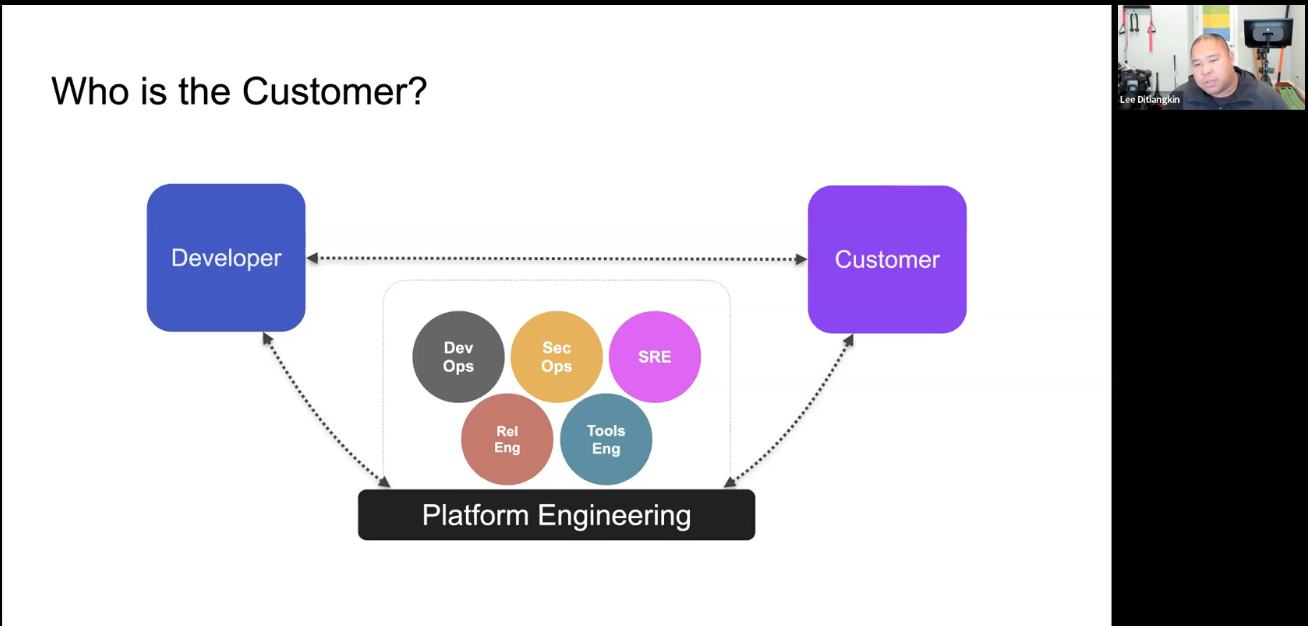 Who is the Customer?

Developer

Customer

Dev Ops

Sec Ops

SRE

Rel Eng

Tools Eng

Platform Engineering

Lee Ditiangkin